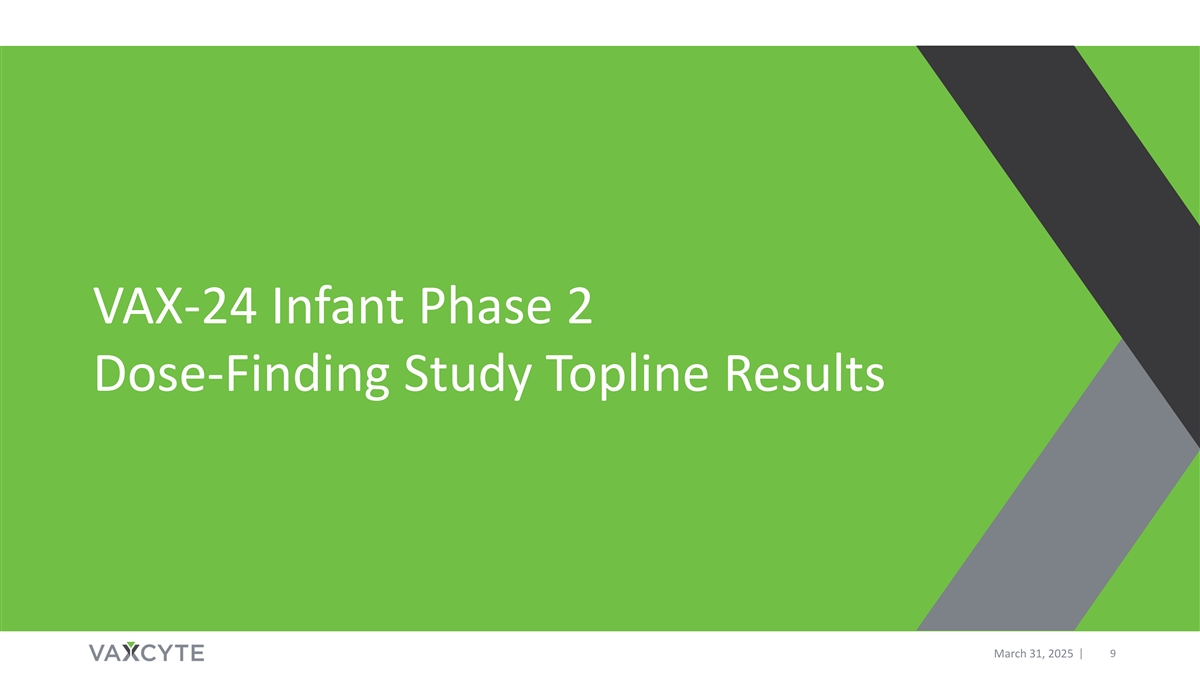 VAX-24 Infant Phase 2
Dose-Finding Study Topline Results

VAXCYTE

March 31, 2025 | 9